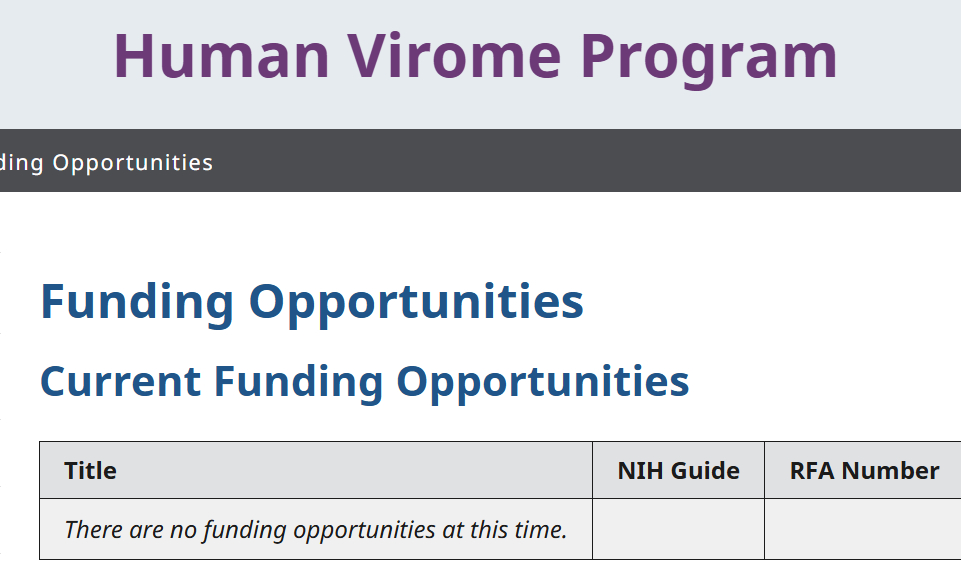 Human Virome Program

ding Opportunities

Funding Opportunities

Current Funding Opportunities

| Title | NIH Guide | RFA Number |
|---|---|---|
| There are no funding opportunities at this time. | | |